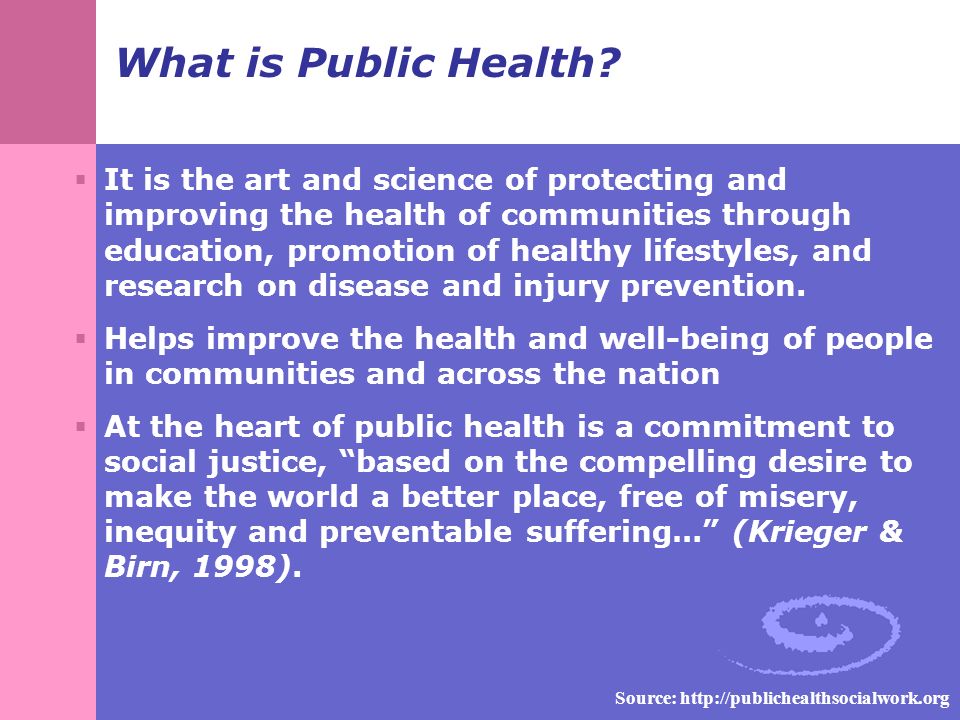 What is Public Health?

▪ It is the art and science of protecting and improving the health of communities through education, promotion of healthy lifestyles, and research on disease and injury prevention.

▪ Helps improve the health and well-being of people in communities and across the nation

▪ At the heart of public health is a commitment to social justice, “based on the compelling desire to make the world a better place, free of misery, inequity and preventable suffering…” (Krieger & Birn, 1998).

Source: http://publichealthsocialwork.org